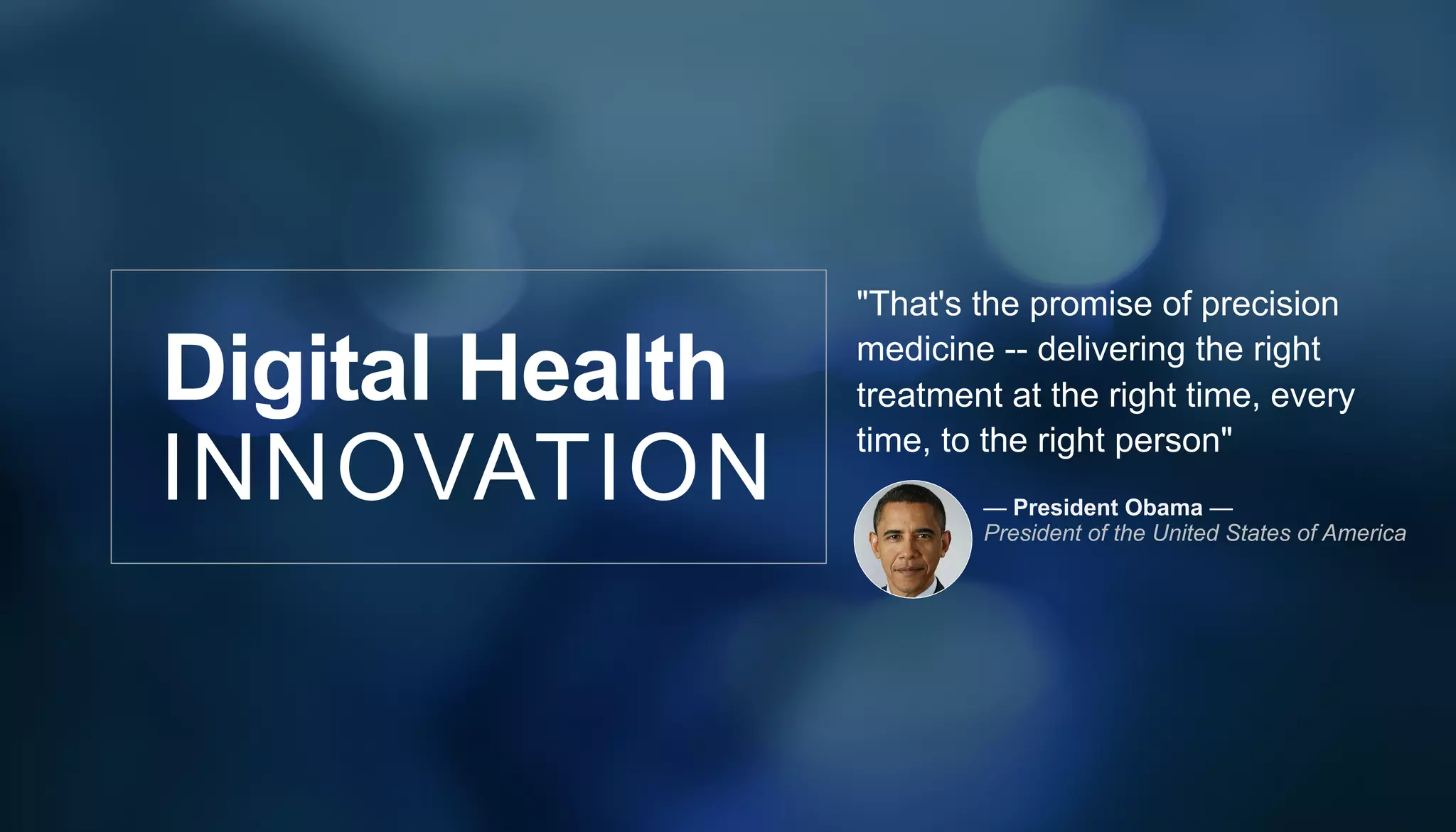 Digital Health
INNOVATION

"That's the promise of precision medicine -- delivering the right treatment at the right time, every time, to the right person"

— President Obama —
President of the United States of America